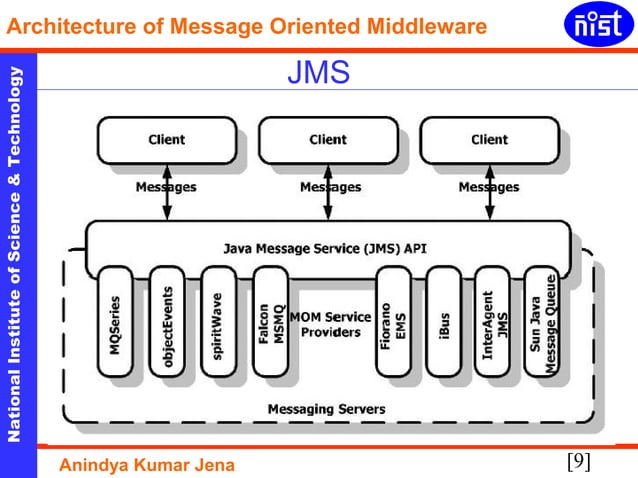 Architecture of Message Oriented Middleware

nist

National Institute of Science & Technology

JMS

Client

Client

Client

Messages

Messages

Messages

Java Message Service (JMS) API

MQSeries

objectEvents

spiritWave

Falcon MSMQ

MOM Service Providers

Fiorano EMS

iBus

InterAgent JMS

Sun Java Message Queue

Messaging Servers

Anindya Kumar Jena

[9]